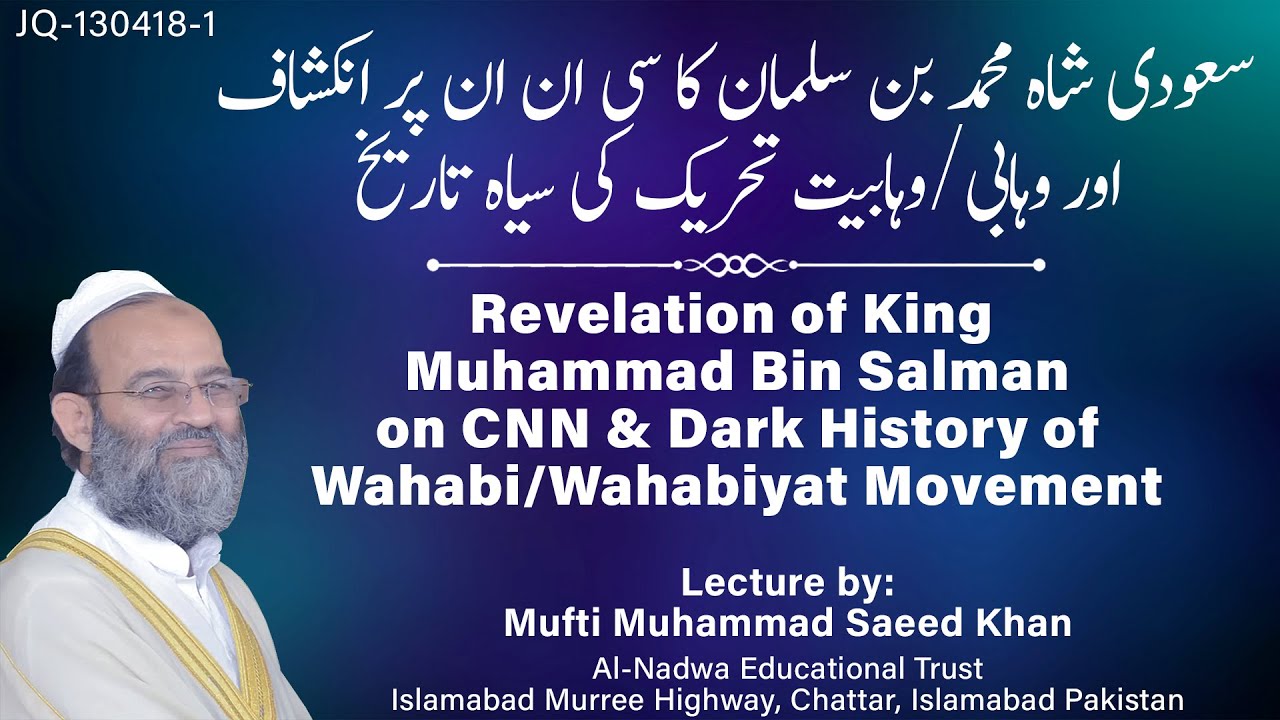 JQ-130418-1

سعودی شاہ محمد بن سلمان کا سی ان ان پر انکشاف اور وہابی/وہابیت تحریک کی سیاہ تاریخ

Revelation of King Muhammad Bin Salman on CNN & Dark History of Wahabi/Wahabiyat Movement

Lecture by:
Mufti Muhammad Saeed Khan
Al-Nadwa Educational Trust
Islamabad Murree Highway, Chattar, Islamabad Pakistan